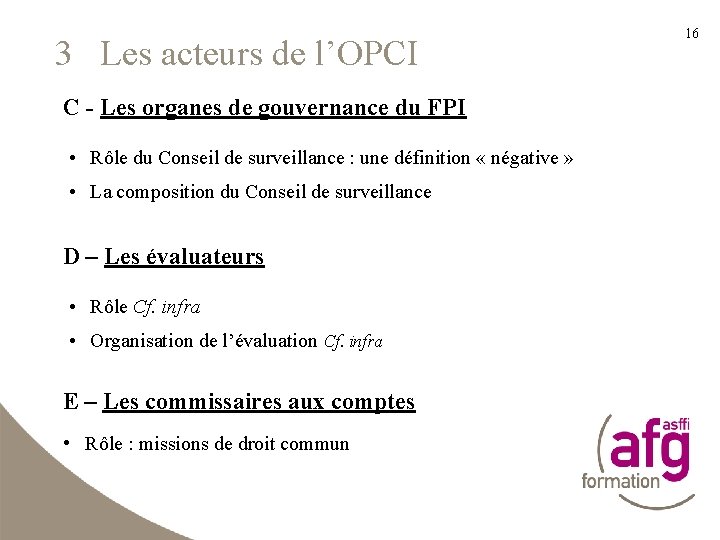 16

3 Les acteurs de l'OPCI

C - Les organes de gouvernance du FPI

• Rôle du Conseil de surveillance : une définition « négative »
• La composition du Conseil de surveillance

D – Les évaluateurs

• Rôle Cf. infra
• Organisation de l'évaluation Cf. infra

E – Les commissaires aux comptes

• Rôle : missions de droit commun

asffi
afg
formation